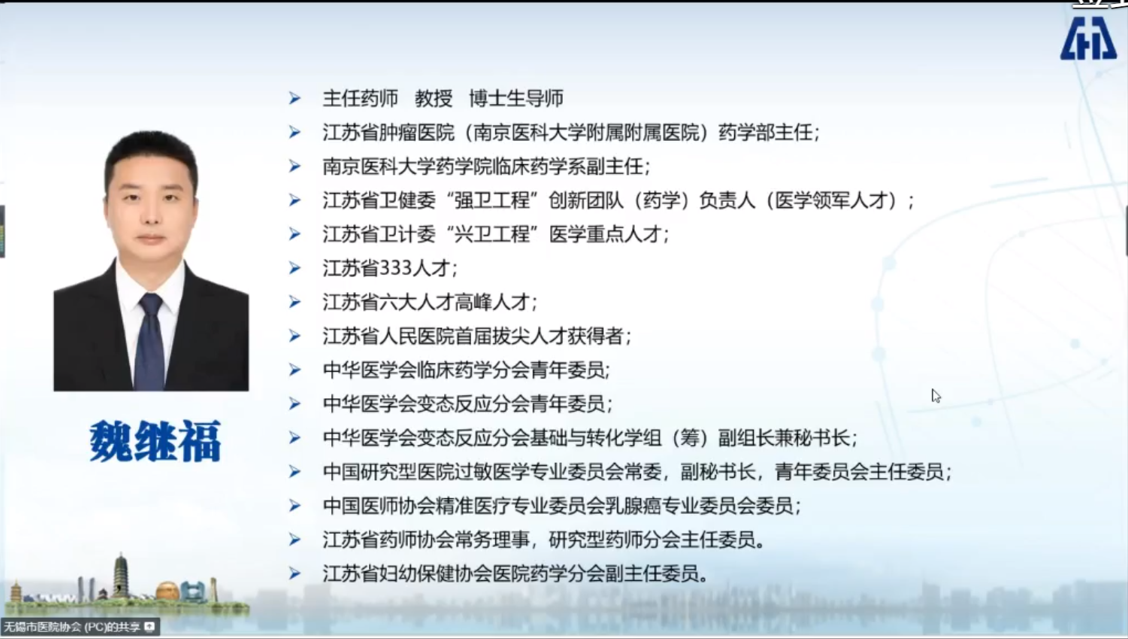 魏继福

➢ 主任药师 教授 博士生导师
➢ 江苏省肿瘤医院（南京医科大学附属附属医院）药学部主任；
➢ 南京医科大学药学院临床药学系副主任；
➢ 江苏省卫健委“强卫工程”创新团队（药学）负责人（医学领军人才）；
➢ 江苏省卫计委“兴卫工程”医学重点人才；
➢ 江苏省333人才；
➢ 江苏省六大人才高峰人才；
➢ 江苏省人民医院首届拔尖人才获得者；
➢ 中华医学会临床药学分会青年委员；
➢ 中华医学会变态反应分会青年委员；
➢ 中华医学会变态反应分会基础与转化学组（筹）副组长兼秘书长；
➢ 中国研究型医院过敏医学专业委员会常委，副秘书长，青年委员会主任委员；
➢ 中国医师协会精准医疗专业委员会乳腺癌专业委员会委员；
➢ 江苏省药师协会常务理事，研究型药师分会主任委员。
➢ 江苏省妇幼保健协会医院药学分会副主任委员。

无锡市医院协会 (PC)的共享